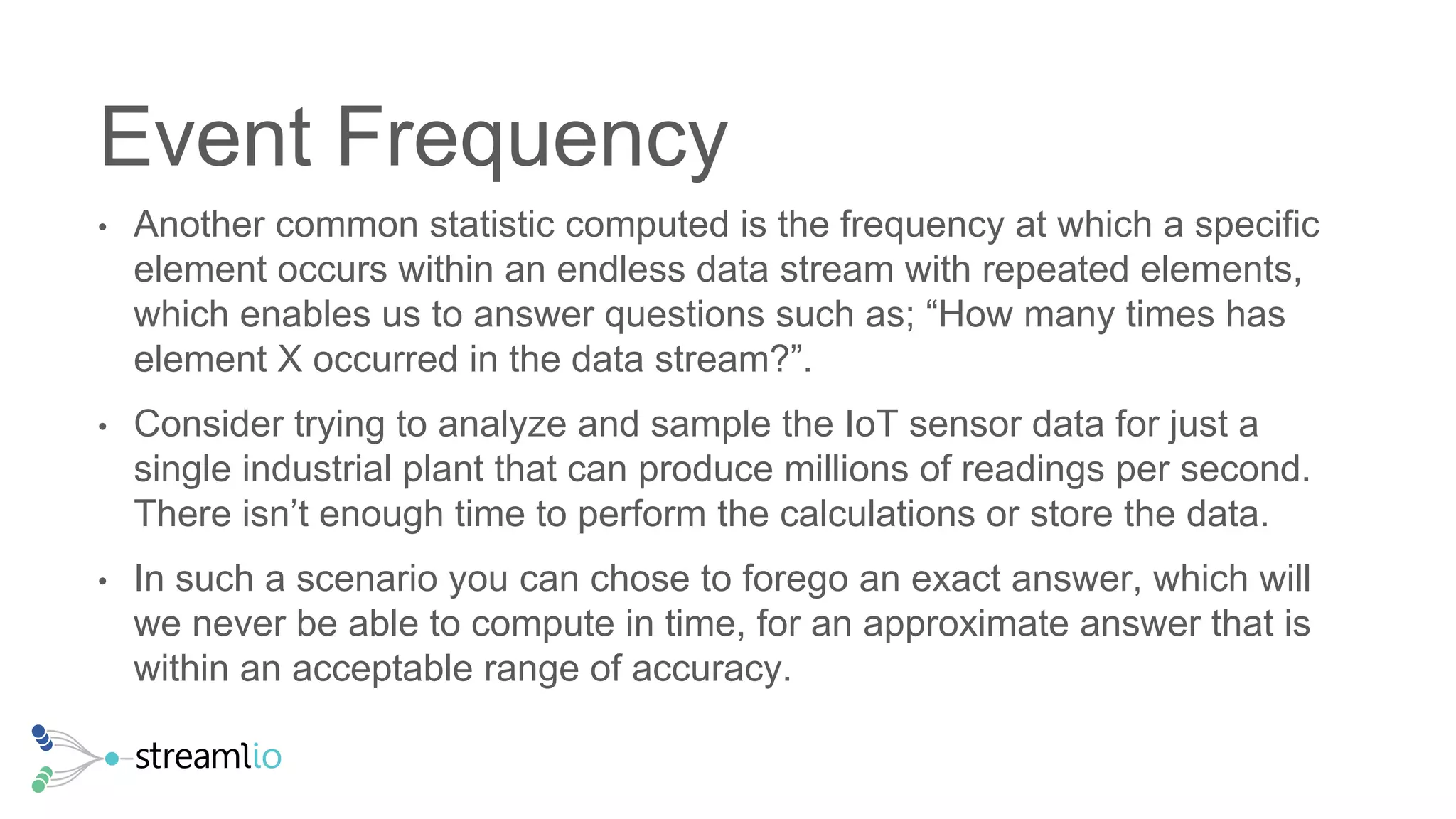 Event Frequency

• Another common statistic computed is the frequency at which a specific element occurs within an endless data stream with repeated elements, which enables us to answer questions such as; “How many times has element X occurred in the data stream?”.

• Consider trying to analyze and sample the IoT sensor data for just a single industrial plant that can produce millions of readings per second. There isn’t enough time to perform the calculations or store the data.

• In such a scenario you can chose to forego an exact answer, which will we never be able to compute in time, for an approximate answer that is within an acceptable range of accuracy.

streamlio